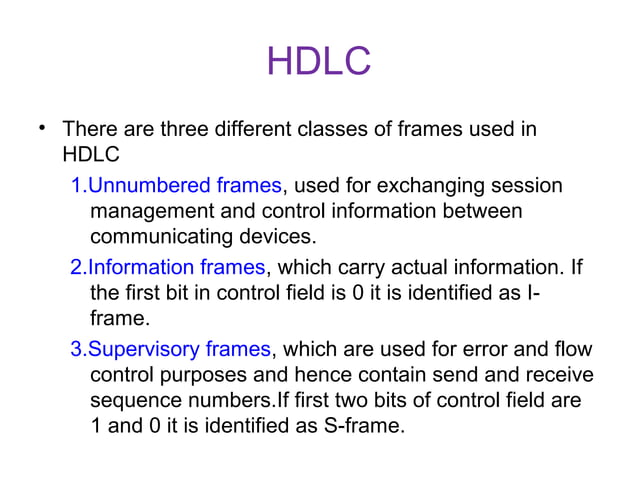 HDLC

• There are three different classes of frames used in HDLC

1.Unnumbered frames, used for exchanging session management and control information between communicating devices.

2.Information frames, which carry actual information. If the first bit in control field is 0 it is identified as I-frame.

3.Supervisory frames, which are used for error and flow control purposes and hence contain send and receive sequence numbers.If first two bits of control field are 1 and 0 it is identified as S-frame.